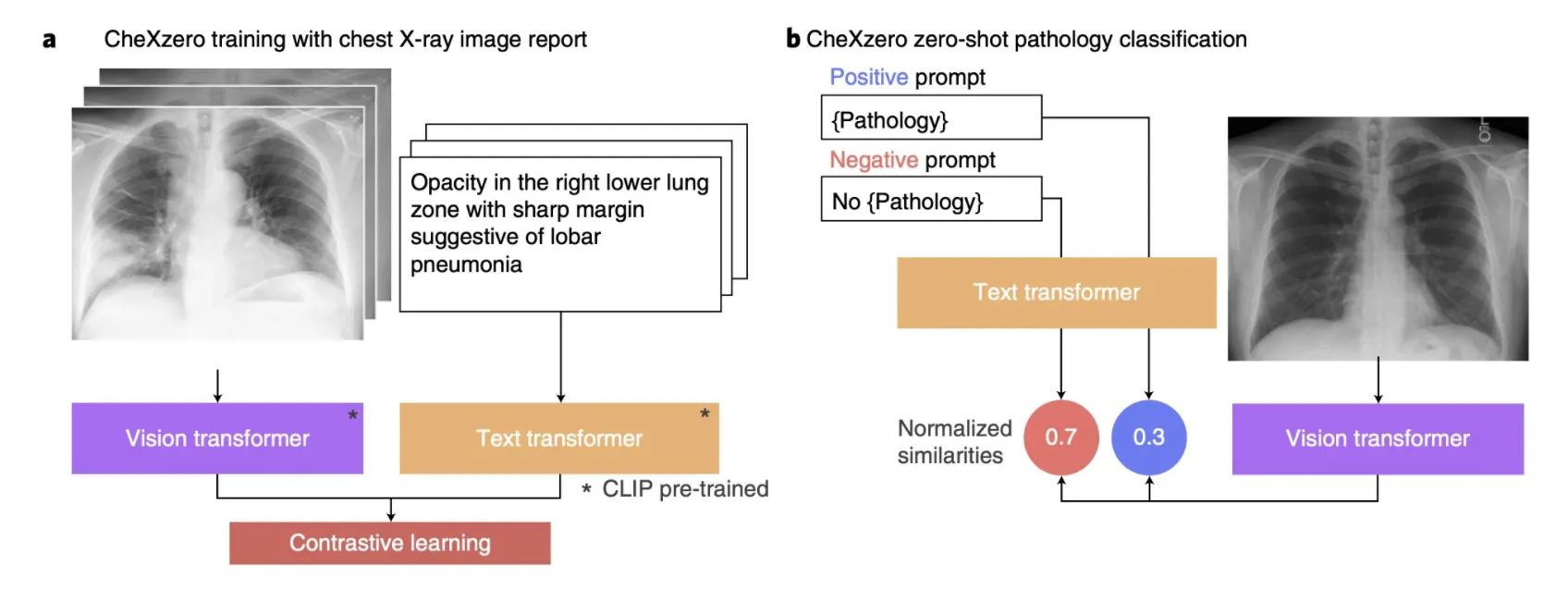 a CheXzero training with chest X-ray image report

Opacity in the right lower lung zone with sharp margin suggestive of lobar pneumonia

Vision transformer *

Text transformer *

* CLIP pre-trained

Contrastive learning

b CheXzero zero-shot pathology classification

Positive prompt

{Pathology}

Negative prompt

No {Pathology}

Text transformer

Normalized similarities

0.7

0.3

Vision transformer